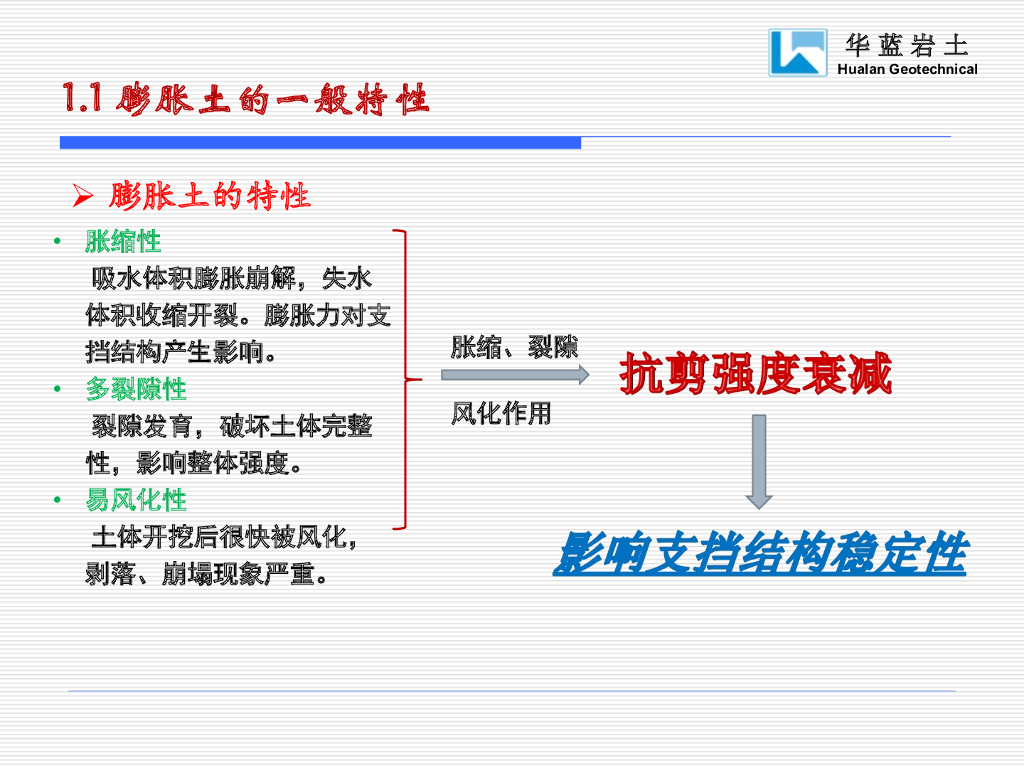 华蓝岩土
Hualan Geotechnical

1.1 膨胀土的一般特性

➢ 膨胀土的特性

• 胀缩性
吸水体积膨胀崩解，失水体积收缩开裂。膨胀力对支挡结构产生影响。
• 多裂隙性
裂隙发育，破坏土体完整性，影响整体强度。
• 易风化性
土体开挖后很快被风化，剥落、崩塌现象严重。

胀缩、裂隙

风化作用

抗剪强度衰减

影响支挡结构稳定性